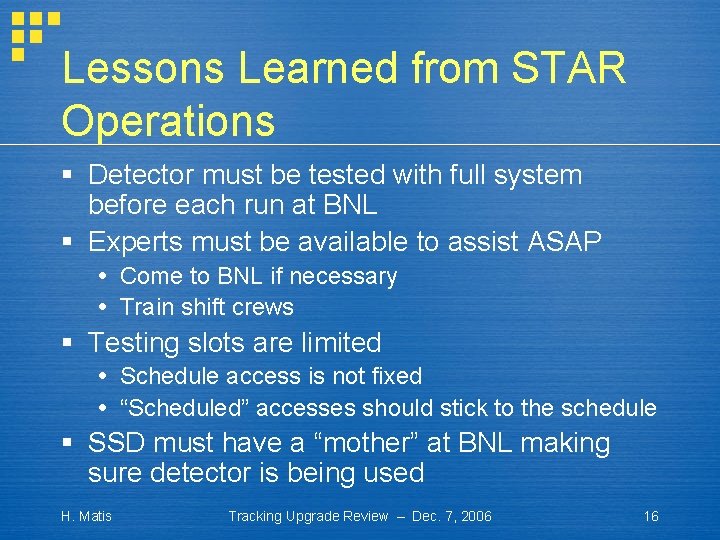 Lessons Learned from STAR Operations

▪ Detector must be tested with full system before each run at BNL
▪ Experts must be available to assist ASAP
• Come to BNL if necessary
• Train shift crews
▪ Testing slots are limited
• Schedule access is not fixed
• “Scheduled” accesses should stick to the schedule
▪ SSD must have a “mother” at BNL making sure detector is being used

H. Matis

Tracking Upgrade Review – Dec. 7, 2006

16